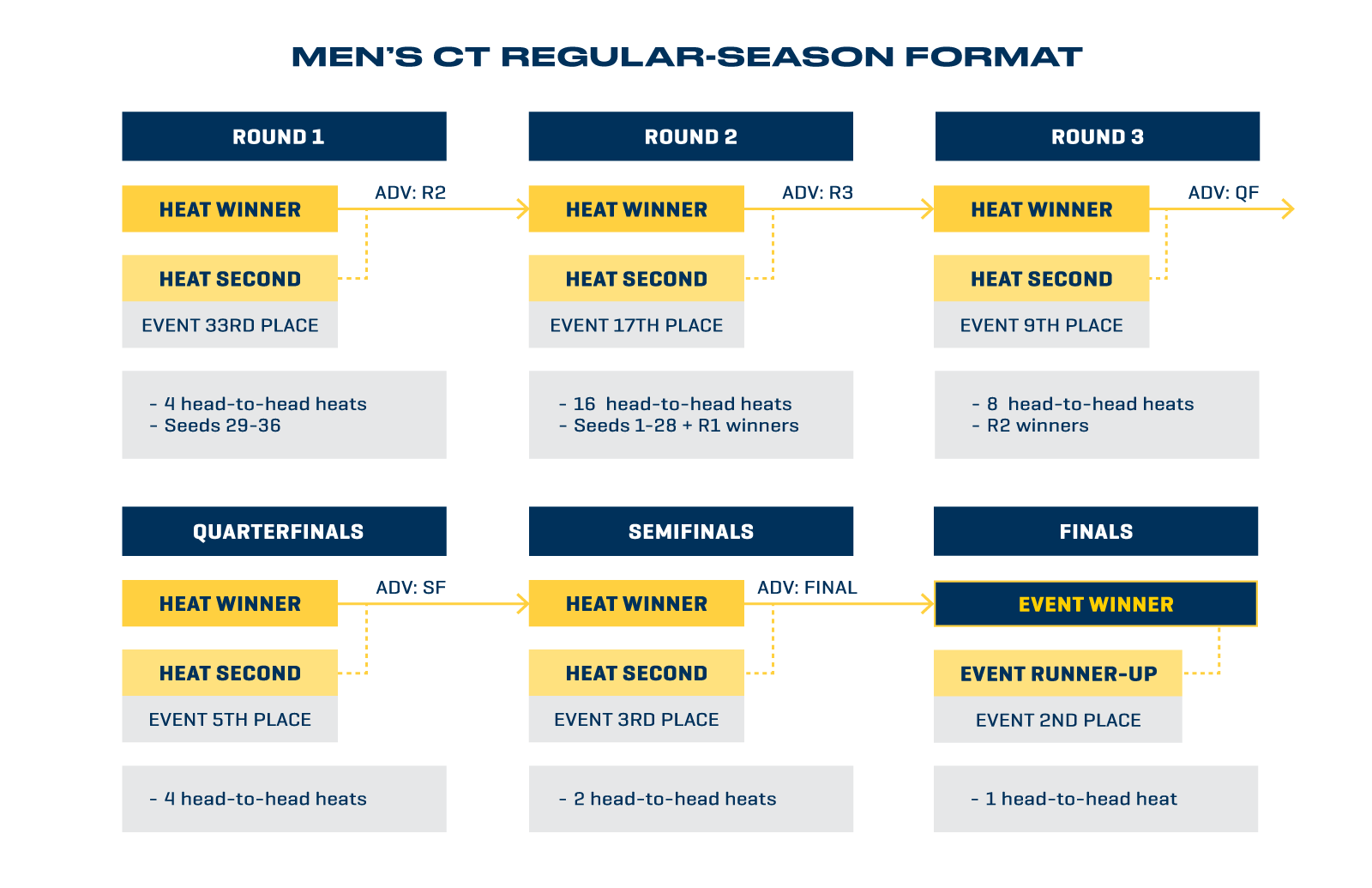 MEN'S CT REGULAR-SEASON FORMAT

ROUND 1

HEAT WINNER

ADV: R2

HEAT SECOND

EVENT 33RD PLACE

- 4 head-to-head heats
- Seeds 29-36

ROUND 2

HEAT WINNER

ADV: R3

HEAT SECOND

EVENT 17TH PLACE

- 16 head-to-head heats
- Seeds 1-28 + R1 winners

ROUND 3

HEAT WINNER

ADV: QF

HEAT SECOND

EVENT 9TH PLACE

- 8 head-to-head heats
- R2 winners

QUARTERFINALS

HEAT WINNER

ADV: SF

HEAT SECOND

EVENT 5TH PLACE

- 4 head-to-head heats

SEMIFINALS

HEAT WINNER

ADV: FINAL

HEAT SECOND

EVENT 3RD PLACE

- 2 head-to-head heats

FINALS

EVENT WINNER

EVENT RUNNER-UP

EVENT 2ND PLACE

- 1 head-to-head heat